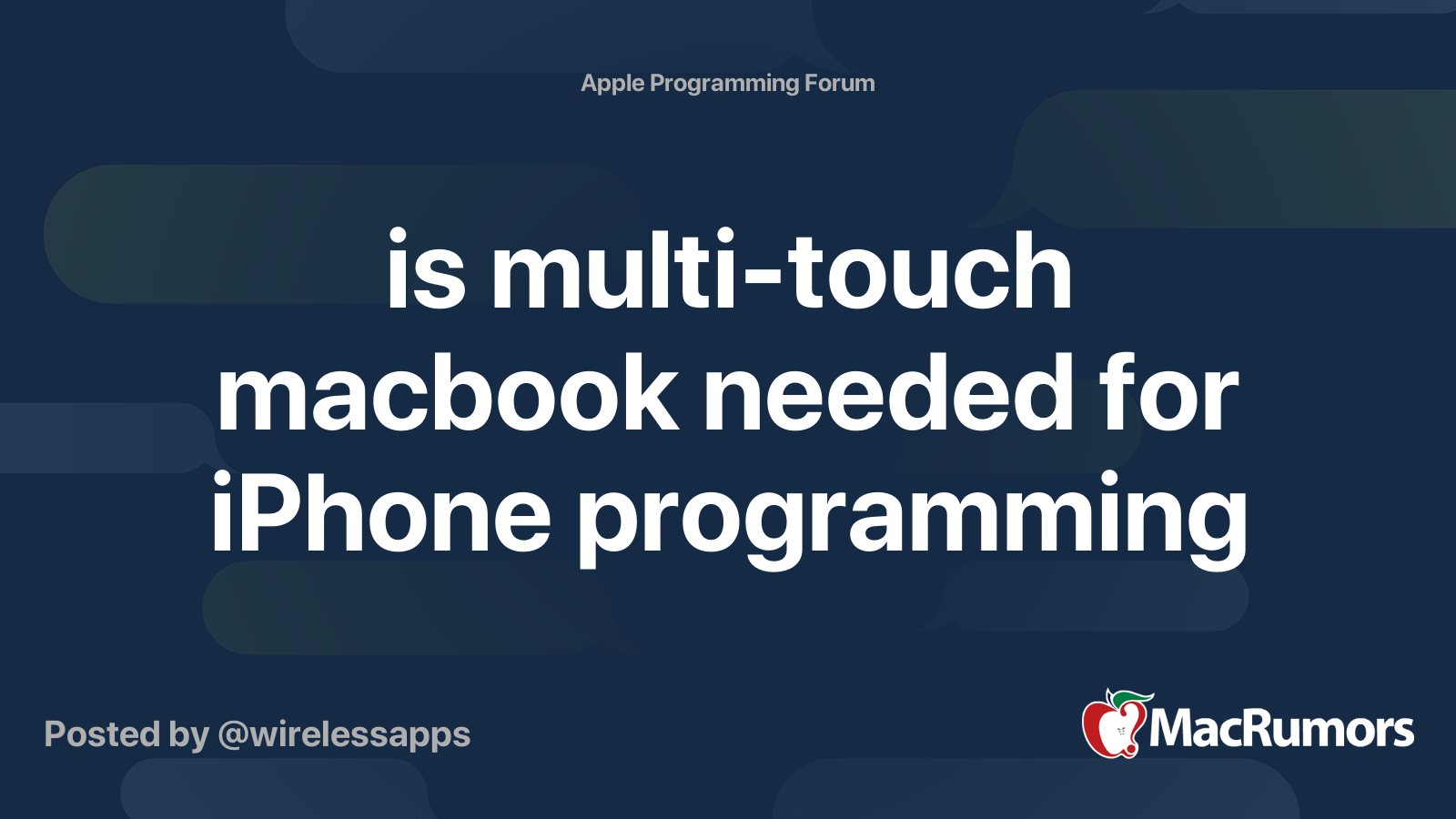 Apple Programming Forum

is multi-touch macbook needed for iPhone programming

Posted by @wirelessapps

MacRumors